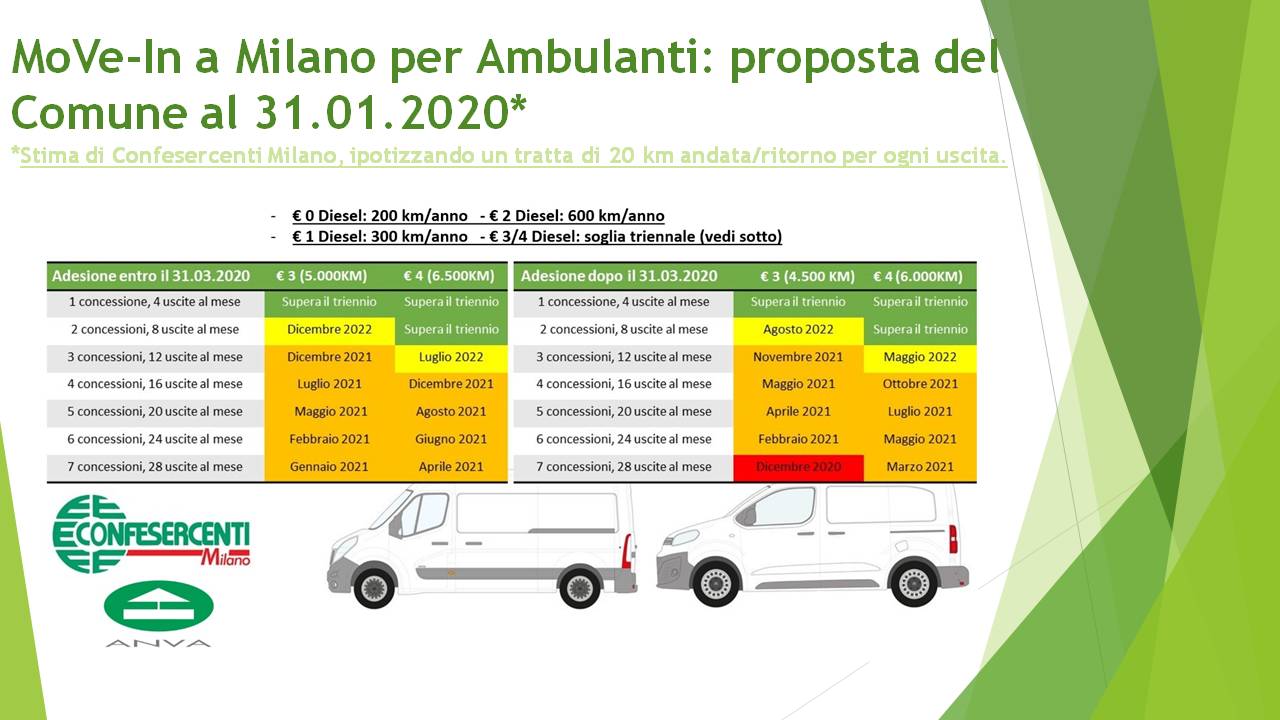 MoVe-In a Milano per Ambulanti: proposta del Comune al 31.01.2020*

*Stima di Confesercenti Milano, ipotizzando un tratta di 20 km andata/ritorno per ogni uscita.

- € 0 Diesel: 200 km/anno - € 2 Diesel: 600 km/anno
- € 1 Diesel: 300 km/anno - € 3/4 Diesel: soglia triennale (vedi sotto)

| Adesione entro il 31.03.2020 | € 3 (5.000KM) | € 4 (6.500KM) |
|---|---|---|
| 1 concessione, 4 uscite al mese | Supera il triennio | Supera il triennio |
| 2 concessioni, 8 uscite al mese | Dicembre 2022 | Supera il triennio |
| 3 concessioni, 12 uscite al mese | Dicembre 2021 | Luglio 2022 |
| 4 concessioni, 16 uscite al mese | Luglio 2021 | Dicembre 2021 |
| 5 concessioni, 20 uscite al mese | Maggio 2021 | Agosto 2021 |
| 6 concessioni, 24 uscite al mese | Febbraio 2021 | Giugno 2021 |
| 7 concessioni, 28 uscite al mese | Gennaio 2021 | Aprile 2021 |

| Adesione dopo il 31.03.2020 | € 3 (4.500 KM) | € 4 (6.000KM) |
|---|---|---|
| 1 concessione, 4 uscite al mese | Supera il triennio | Supera il triennio |
| 2 concessioni, 8 uscite al mese | Agosto 2022 | Supera il triennio |
| 3 concessioni, 12 uscite al mese | Novembre 2021 | Maggio 2022 |
| 4 concessioni, 16 uscite al mese | Maggio 2021 | Ottobre 2021 |
| 5 concessioni, 20 uscite al mese | Aprile 2021 | Luglio 2021 |
| 6 concessioni, 24 uscite al mese | Febbraio 2021 | Maggio 2021 |
| 7 concessioni, 28 uscite al mese | Dicembre 2020 | Marzo 2021 |

CONFESERCENTI Milano

ANVA